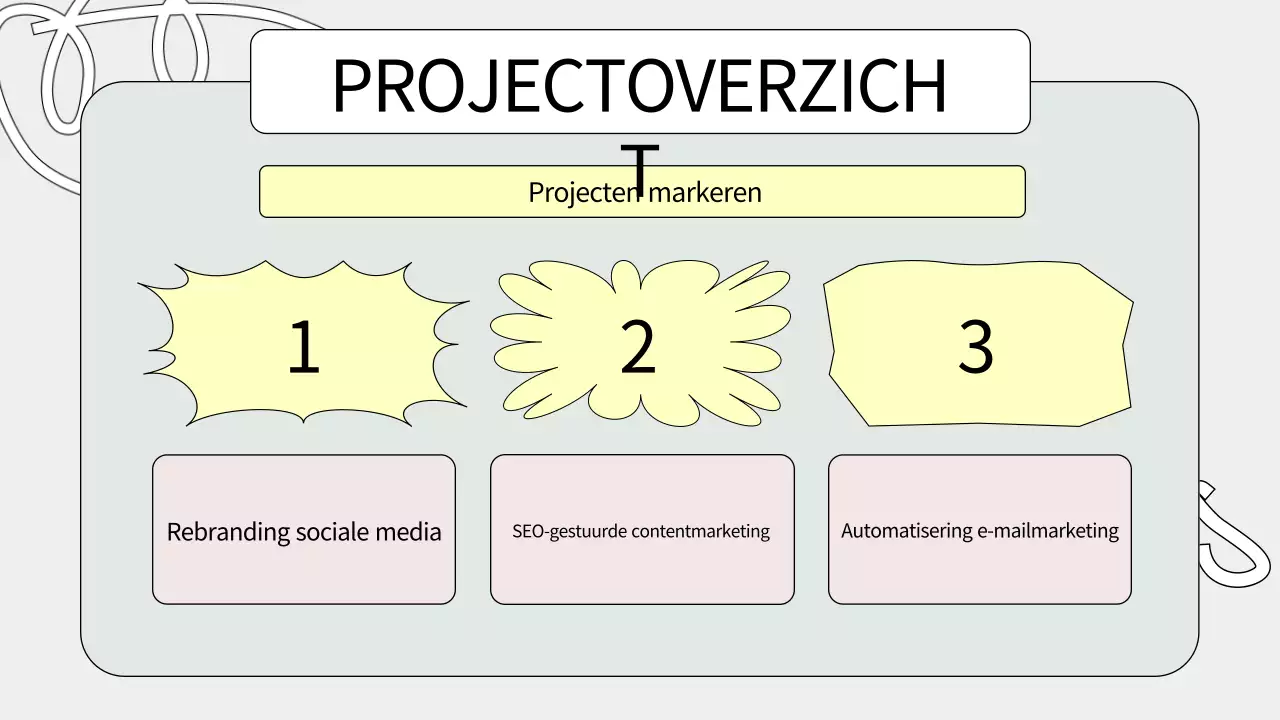 PROJECTOVERZICHT

Projecten markeren

1

2

3

Rebranding sociale media

SEO-gestuurde contentmarketing

Automatisering e-mailmarketing